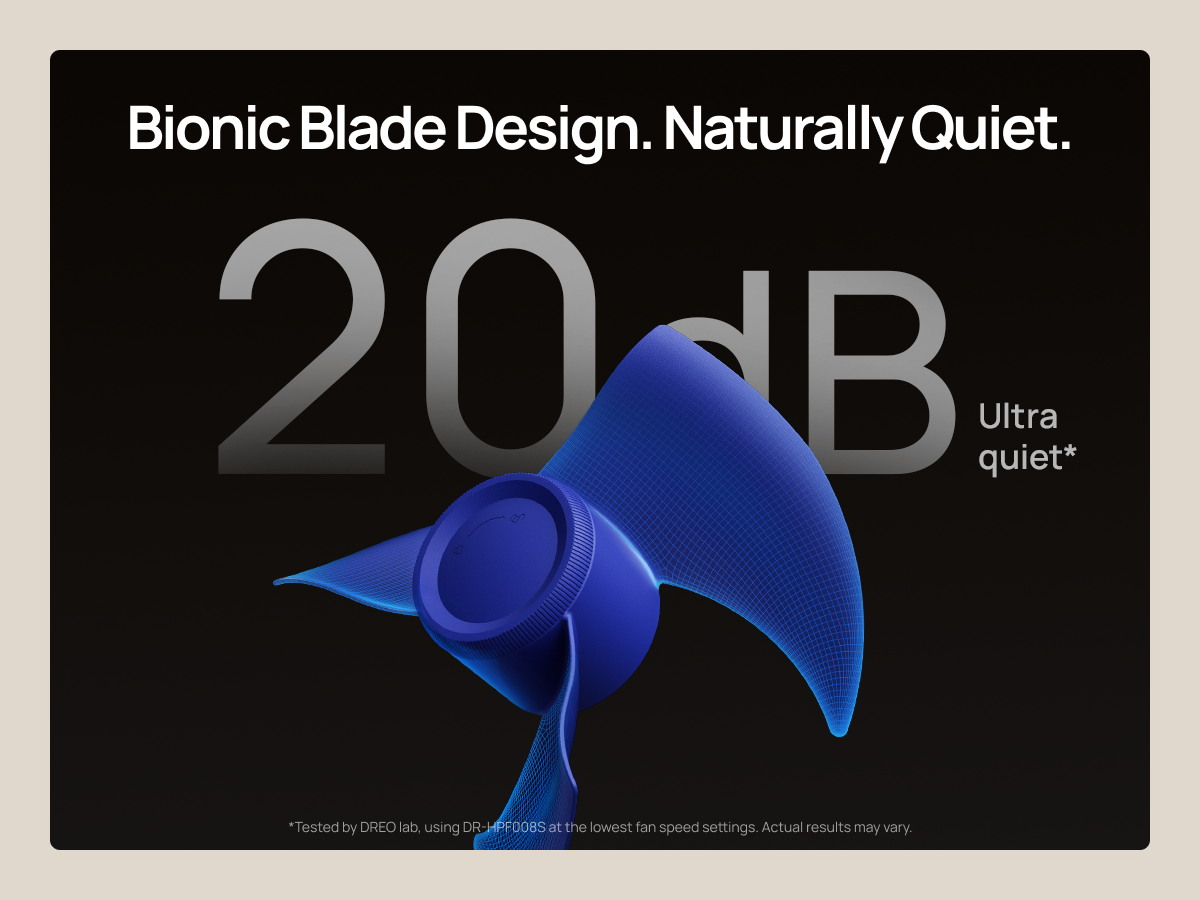 Bionic Blade Design. Naturally Quiet.

20dB

Ultra quiet*

*Tested by DREO lab, using DR-HPF008S at the lowest fan speed settings. Actual results may vary.